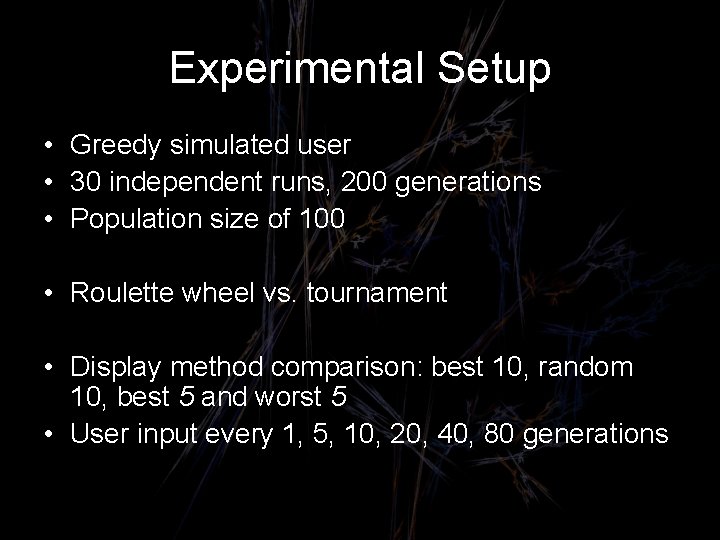 Experimental Setup

• Greedy simulated user
• 30 independent runs, 200 generations
• Population size of 100

• Roulette wheel vs. tournament

• Display method comparison: best 10, random 10, best 5 and worst 5
• User input every 1, 5, 10, 20, 40, 80 generations